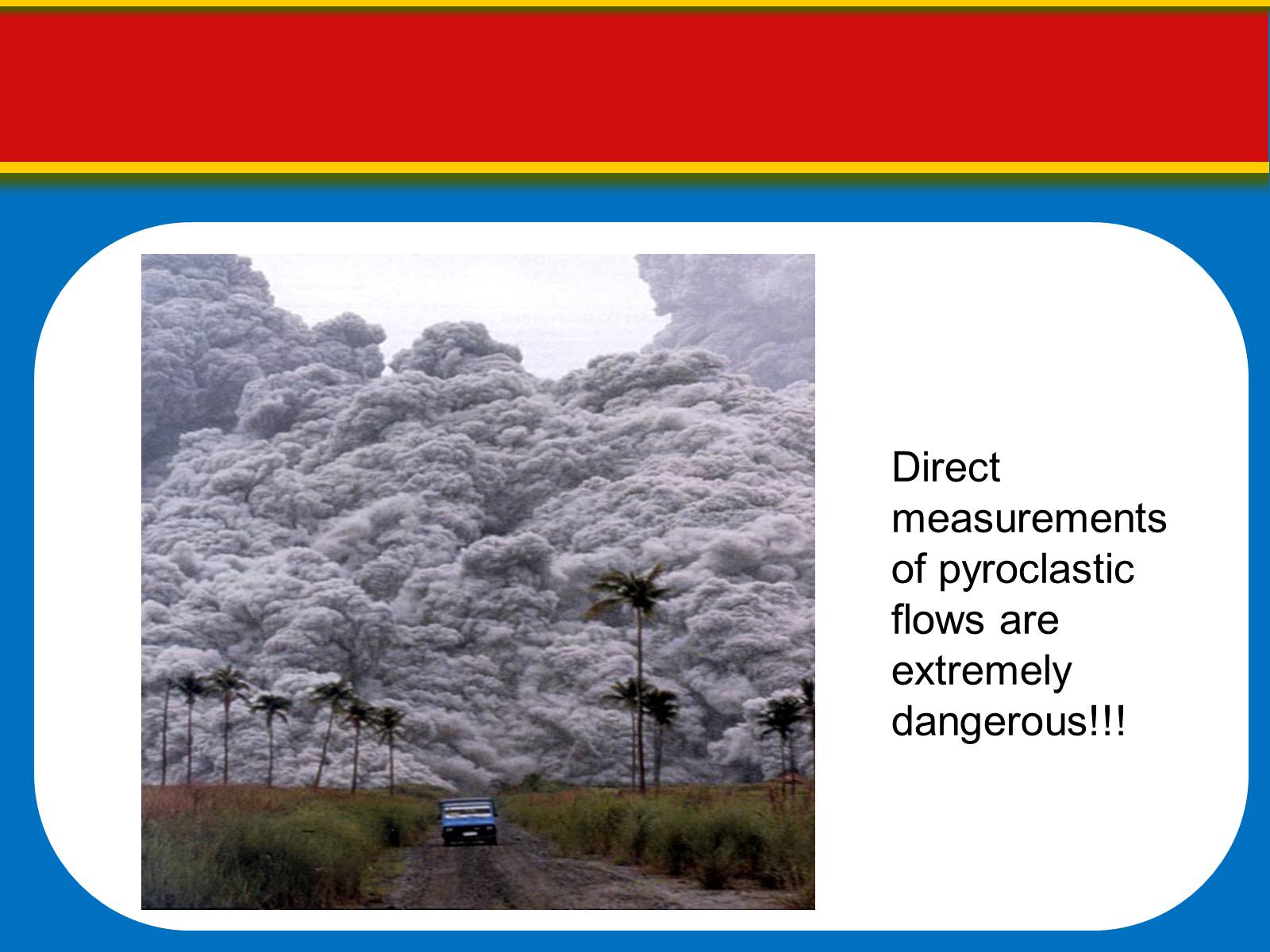 Direct measurements of pyroclastic flows are extremely dangerous!!!